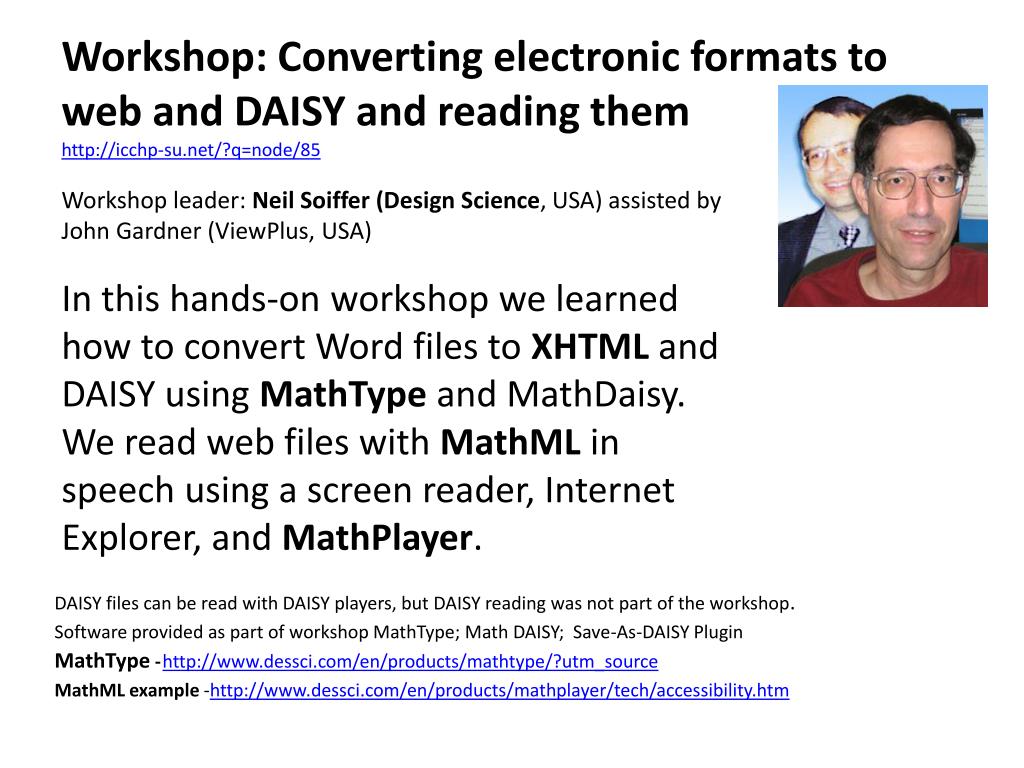 Workshop: Converting electronic formats to web and DAISY and reading them
http://icchp-su.net/?q=node/85

Workshop leader: Neil Soiffer (Design Science, USA) assisted by John Gardner (ViewPlus, USA)

In this hands-on workshop we learned how to convert Word files to XHTML and DAISY using MathType and MathDaisy. We read web files with MathML in speech using a screen reader, Internet Explorer, and MathPlayer.

DAISY files can be read with DAISY players, but DAISY reading was not part of the workshop.
Software provided as part of workshop MathType; Math DAISY; Save-As-DAISY Plugin
MathType -http://www.dessci.com/en/products/mathtype/?utm_source
MathML example -http://www.dessci.com/en/products/mathplayer/tech/accessibility.htm